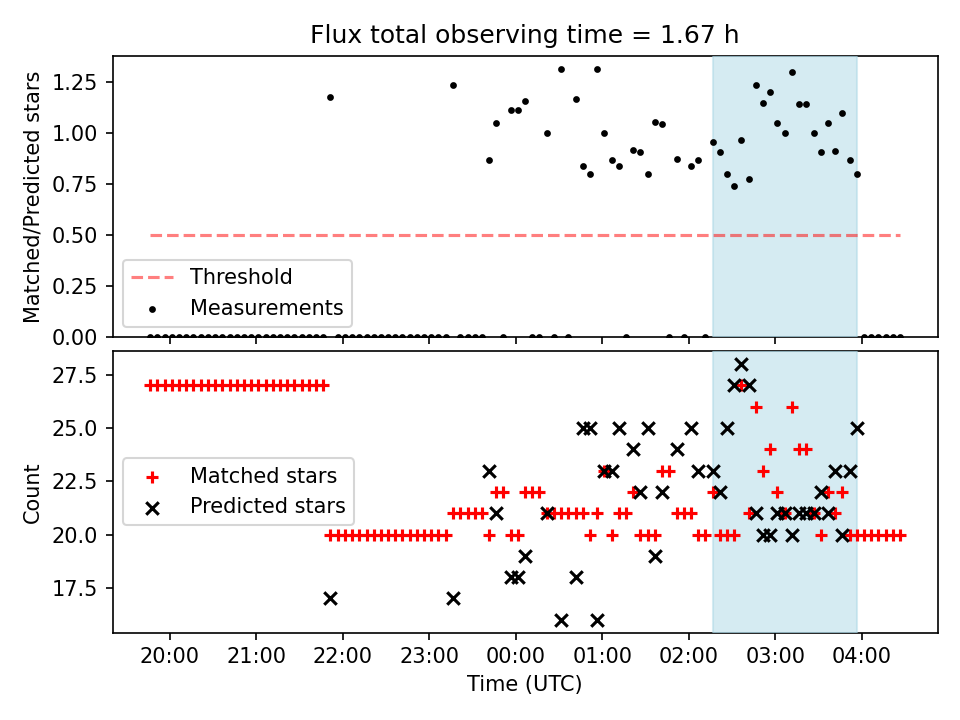 Flux total observing time = 1.67 h

Matched/Predicted stars

1.25
1.00
0.75
0.50
0.25
0.00

Threshold
Measurements

Count

27.5
25.0
22.5
20.0
17.5

Matched stars
Predicted stars

20:00 21:00 22:00 23:00 00:00 01:00 02:00 03:00 04:00

Time (UTC)